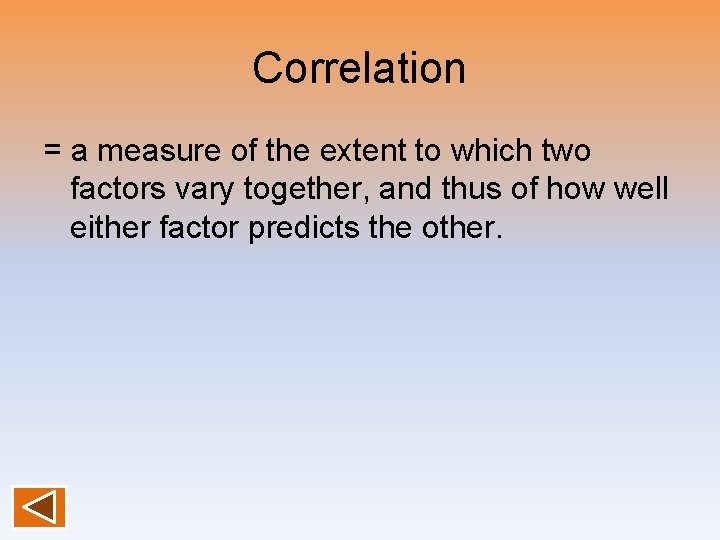 Correlation

= a measure of the extent to which two factors vary together, and thus of how well either factor predicts the other.